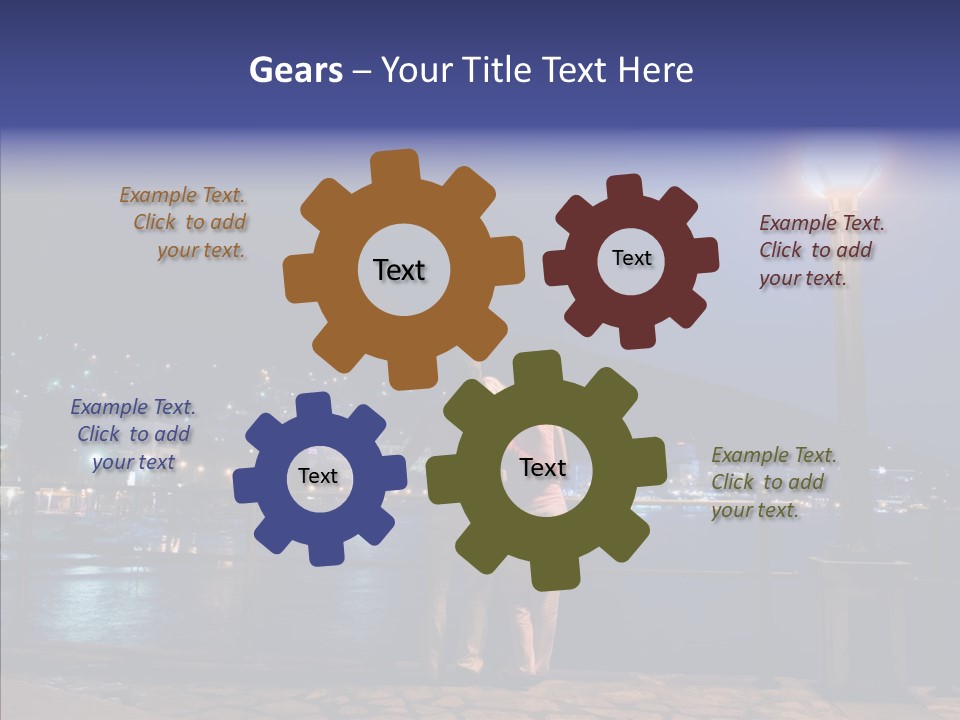 Gears – Your Title Text Here

Example Text. Click to add your text.

Text

Text

Example Text. Click to add your text.

Example Text. Click to add your text

Text

Text

Example Text. Click to add your text.